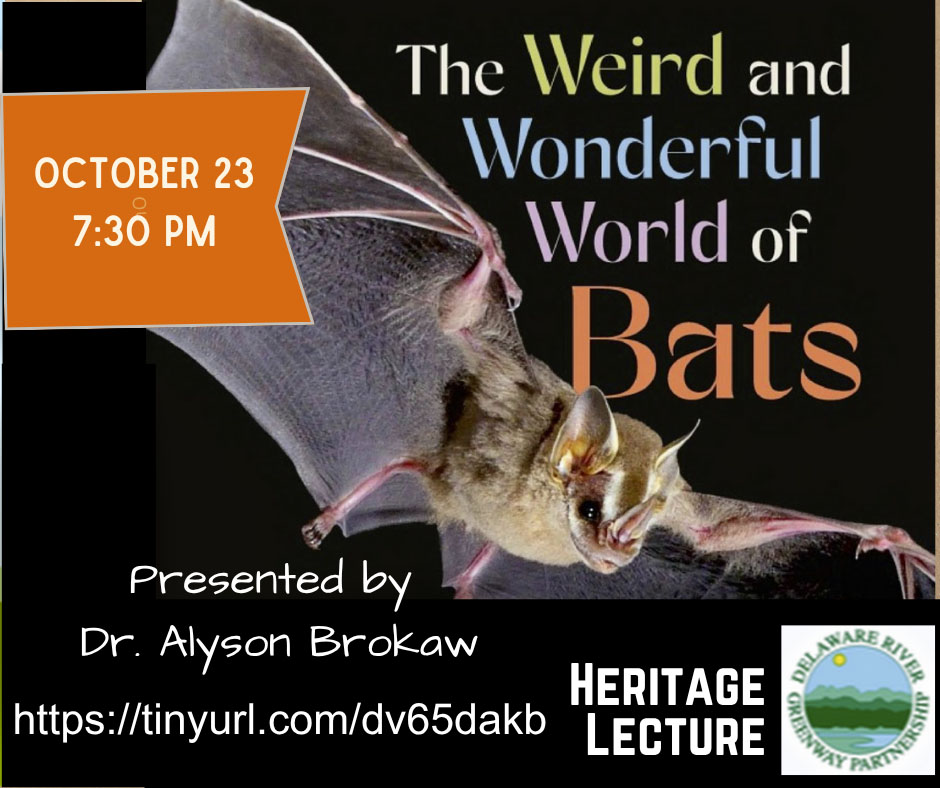 OCTOBER 23
7:30 PM

The Weird and Wonderful World of Bats

Presented by
Dr. Alyson Brokaw
https://tinyurl.com/dv65dakb

HERITAGE LECTURE

DELAWARE RIVER GREENWAY PARTNERSHIP